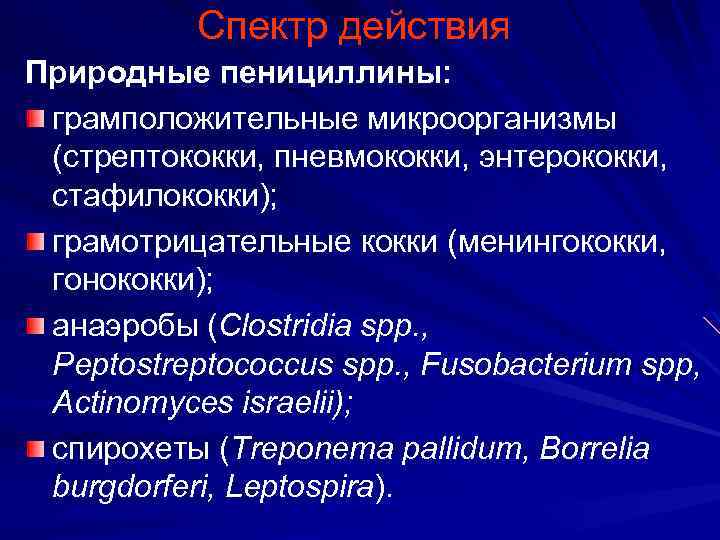 Спектр действия

Природные пенициллины:

грамположительные микроорганизмы (стрептококки, пневмококки, энтерококки, стафилококки);

грамотрицательные кокки (менингококки, гонококки);

анаэробы (Clostridia spp., Peptostreptococcus spp., Fusobacterium spp, Actinomyces israelii);

спирохеты (Treponema pallidum, Borrelia burgdorferi, Leptospira).